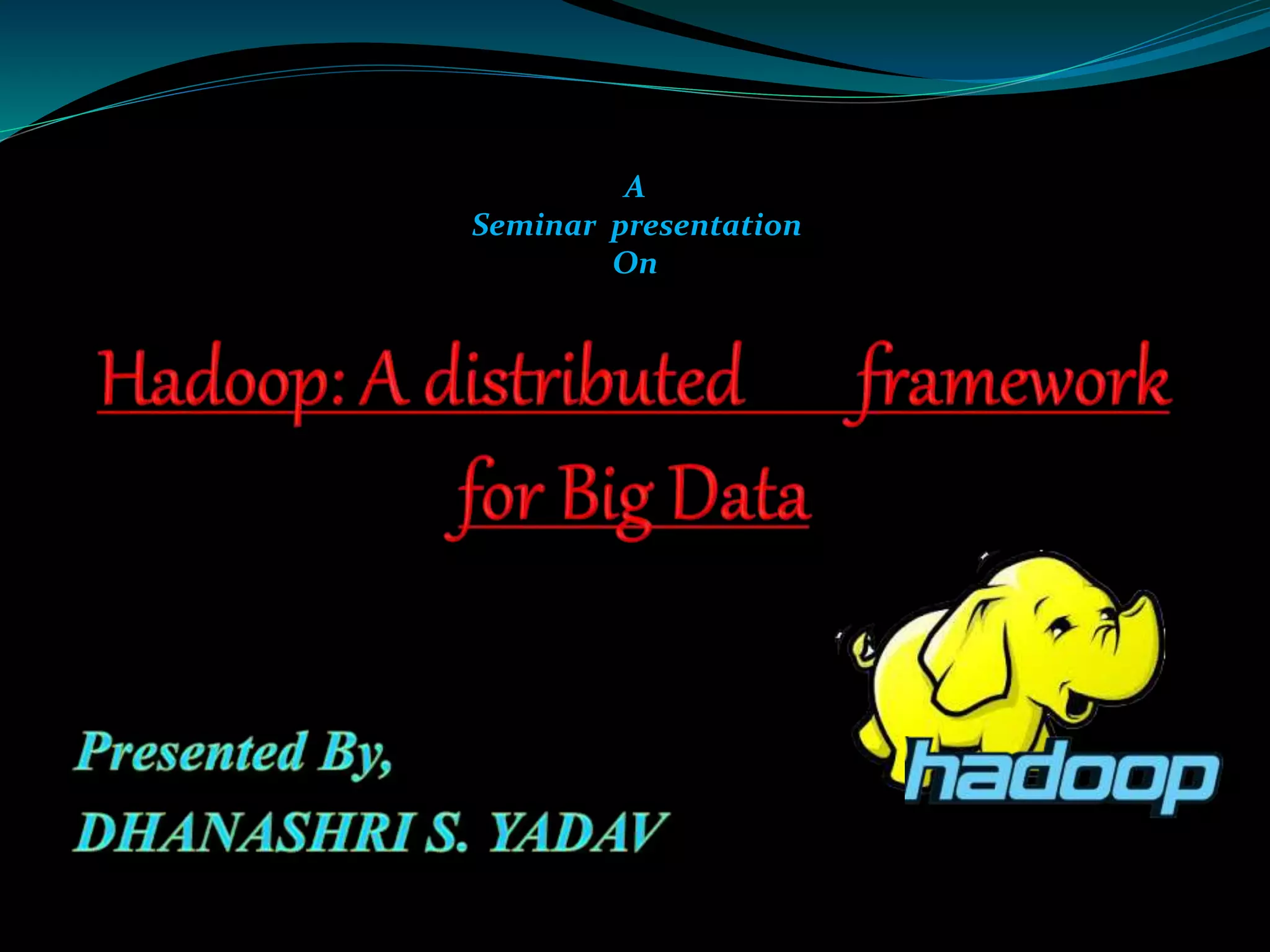 A
Seminar presentation
On

Hadoop: A distributed framework for Big Data

Presented By,
DHANASHRI S. YADAV

hadoop